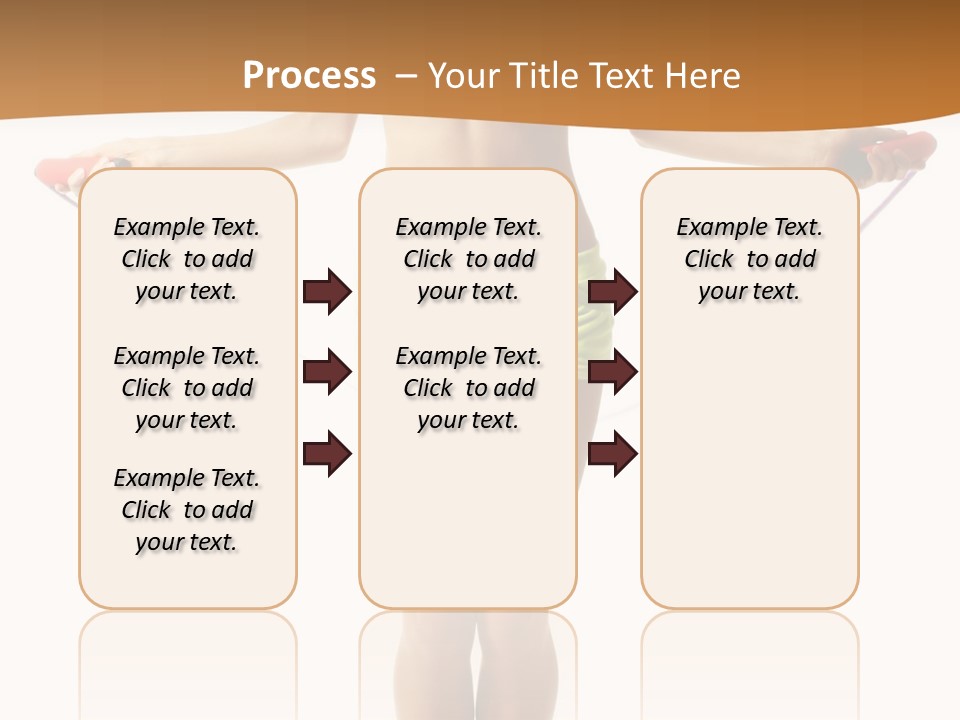 Process – Your Title Text Here

Example Text. Click to add your text.

Example Text. Click to add your text.

Example Text. Click to add your text.

Example Text. Click to add your text.

Example Text. Click to add your text.

Example Text. Click to add your text.